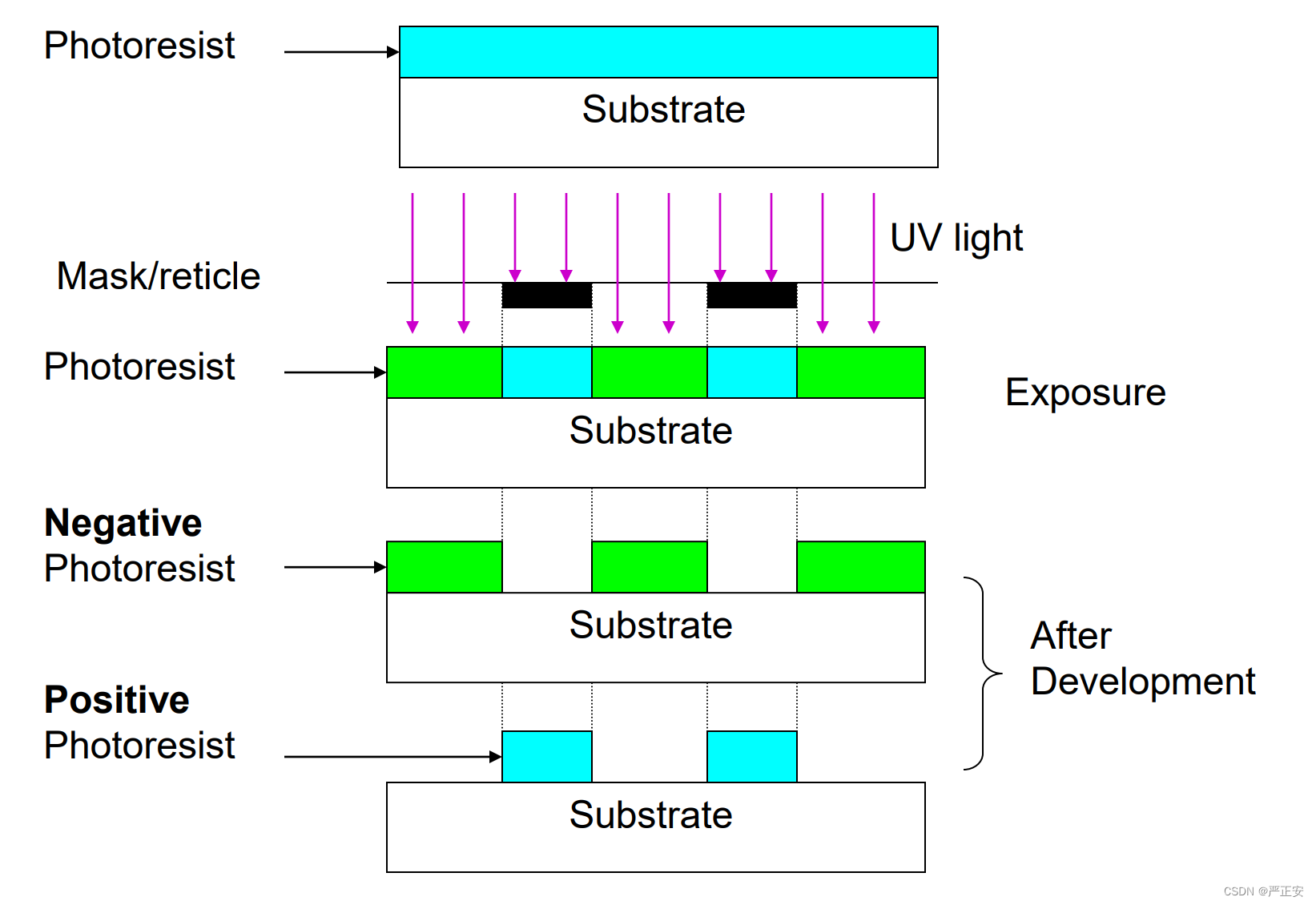 Photoresist

Substrate

UV light

Mask/reticle

Photoresist

Substrate

Exposure

Negative
Photoresist

Substrate

After
Development

Positive
Photoresist

Substrate

CSDN @严正安